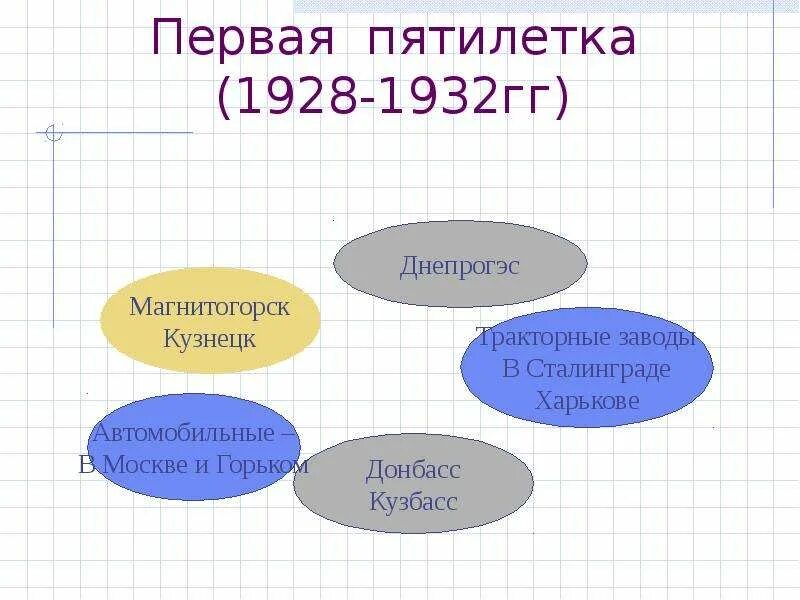 Первая пятилетка (1928-1932гг)

Днепрогэс

Магнитогорск
Кузнецк

Тракторные заводы
В Сталинграде
Харькове

Автомобильные –
В Москве и Горьком

Донбасс
Кузбасс